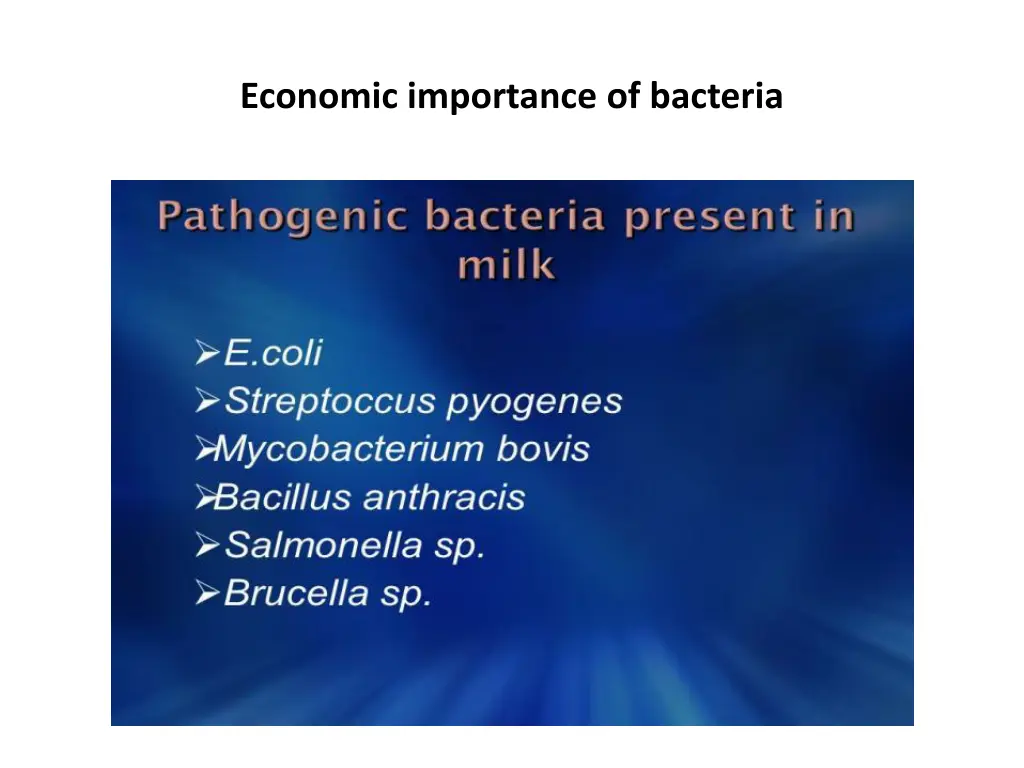 Economic importance of bacteria

Pathogenic bacteria present in milk

➢E.coli
➢Streptoccus pyogenes
➢Mycobacterium bovis
➢Bacillus anthracis
➢Salmonella sp.
➢Brucella sp.